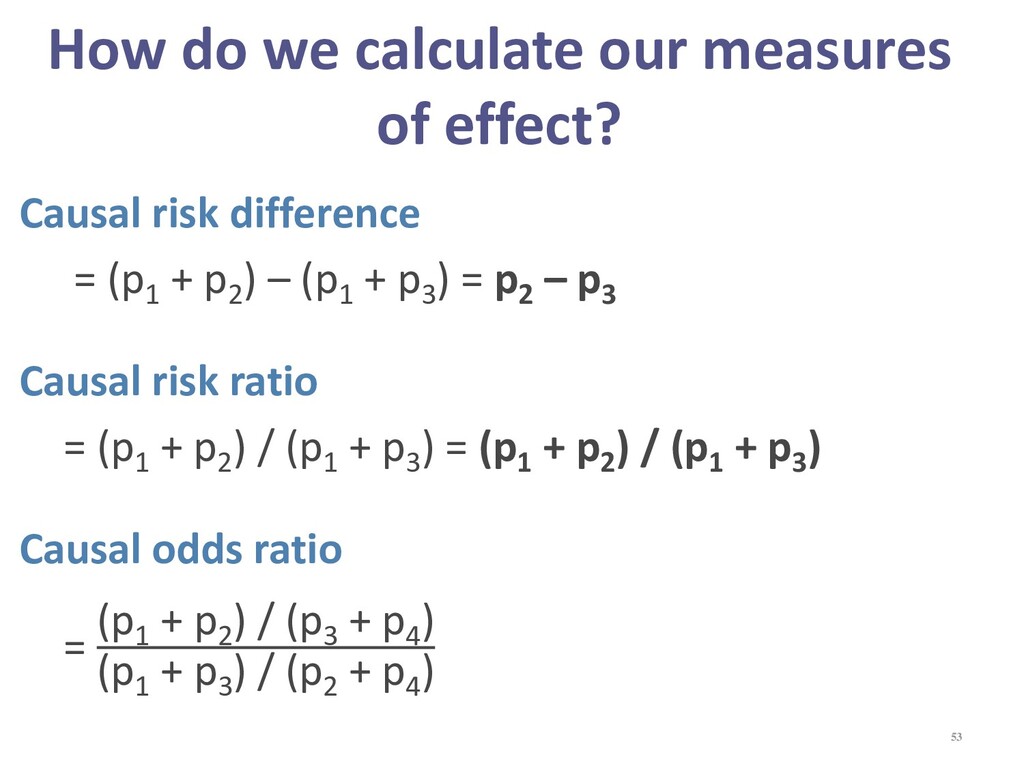 How do we calculate our measures of effect?

Causal risk difference

$= (p_1 + p_2) – (p_1 + p_3) = \mathbf{p_2 – p_3}$

Causal risk ratio

$= (p_1 + p_2) / (p_1 + p_3) = \mathbf{(p_1 + p_2) / (p_1 + p_3)}$

Causal odds ratio

$= \frac{(p_1 + p_2) / (p_3 + p_4)}{(p_1 + p_3) / (p_2 + p_4)}$

53